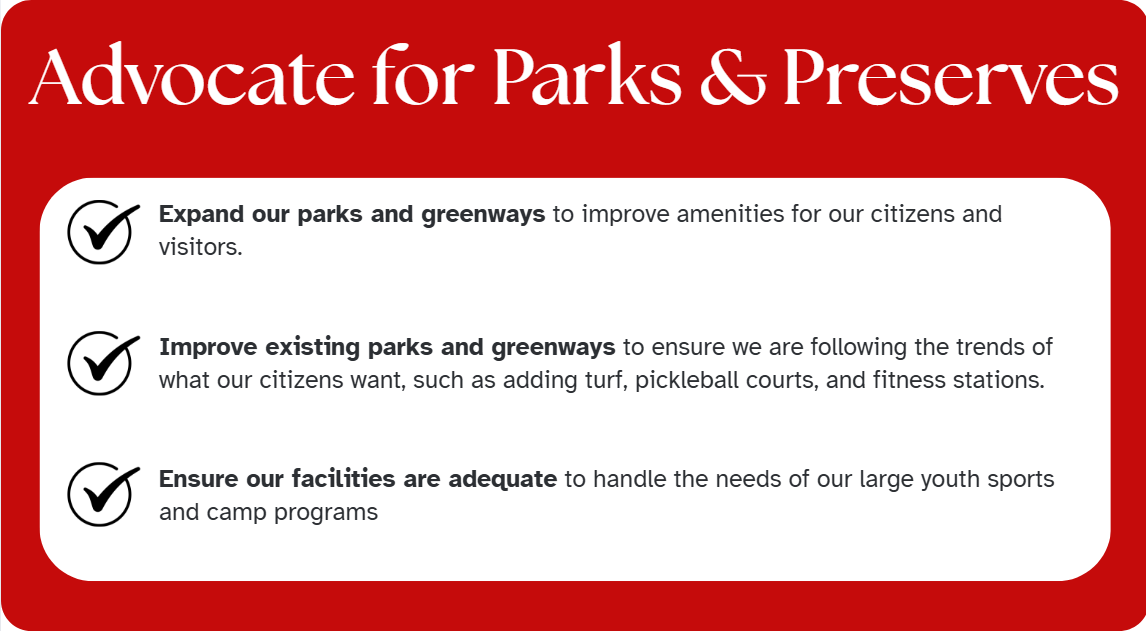 Advocate for Parks & Preserves

Expand our parks and greenways to improve amenities for our citizens and visitors.

Improve existing parks and greenways to ensure we are following the trends of what our citizens want, such as adding turf, pickleball courts, and fitness stations.

Ensure our facilities are adequate to handle the needs of our large youth sports and camp programs